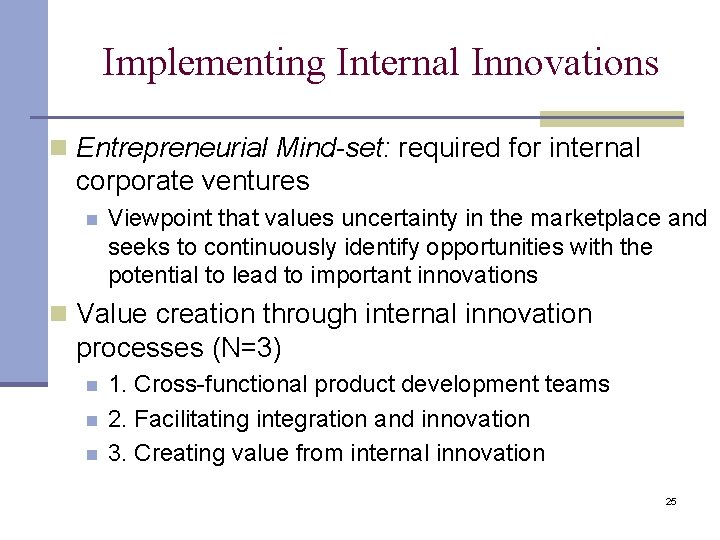 Implementing Internal Innovations

Entrepreneurial Mind-set: required for internal corporate ventures

Viewpoint that values uncertainty in the marketplace and seeks to continuously identify opportunities with the potential to lead to important innovations

Value creation through internal innovation processes (N=3)

1. Cross-functional product development teams

2. Facilitating integration and innovation

3. Creating value from internal innovation

25